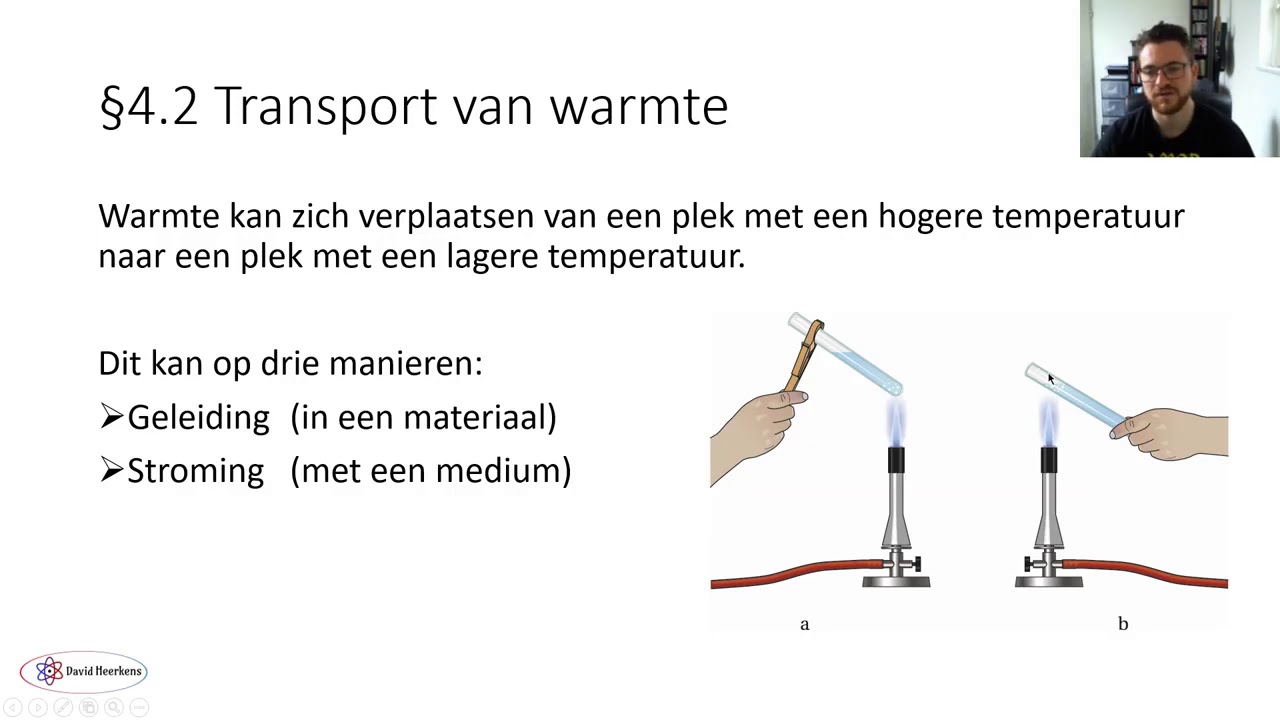 §4.2 Transport van warmte

Warmte kan zich verplaatsen van een plek met een hogere temperatuur naar een plek met een lagere temperatuur.

Dit kan op drie manieren:

➢Geleiding (in een materiaal)

➢Stroming (met een medium)

a

b

David Heerkens